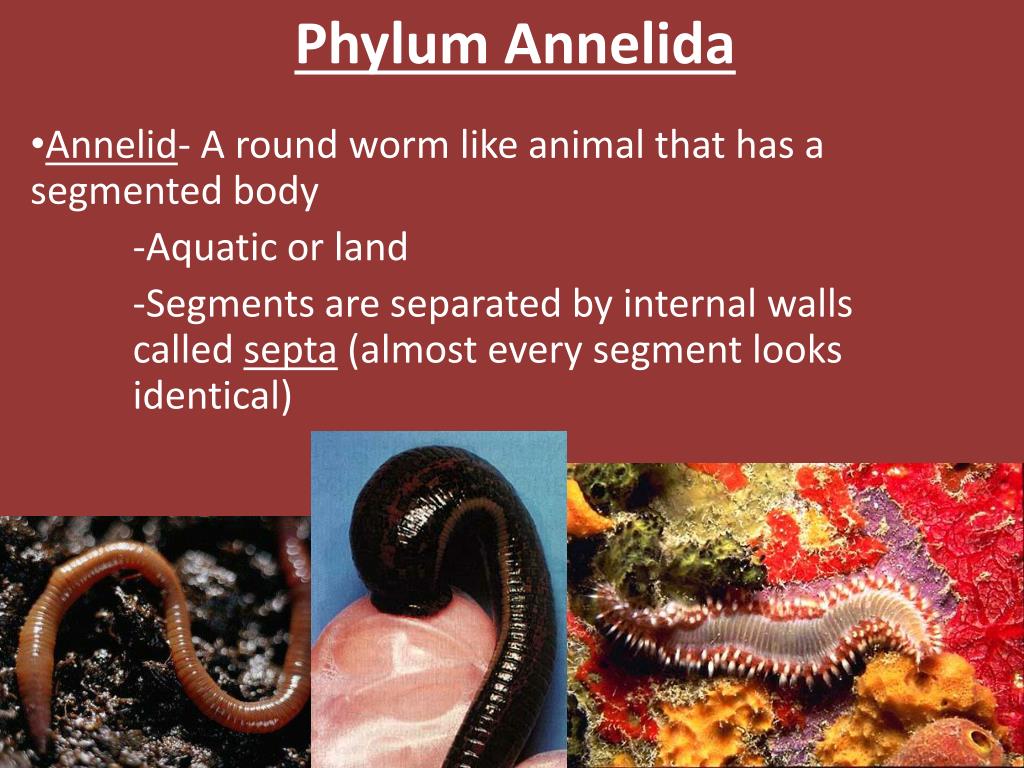 Phylum Annelida

•Annelid- A round worm like animal that has a segmented body

-Aquatic or land

-Segments are separated by internal walls called septa (almost every segment looks identical)